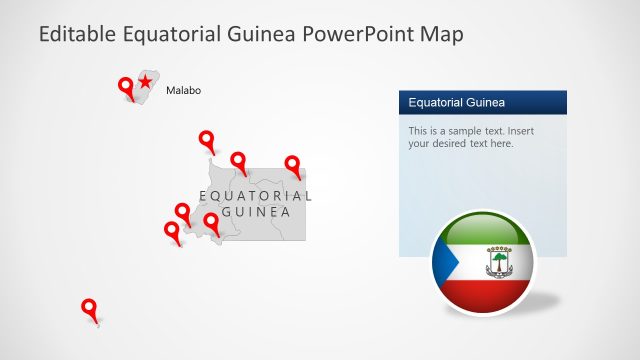 Editable Equatorial Guinea PowerPoint Map

Malabo

EQUATORIAL GUINEA

Equatorial Guinea

This is a sample text. Insert your desired text here.